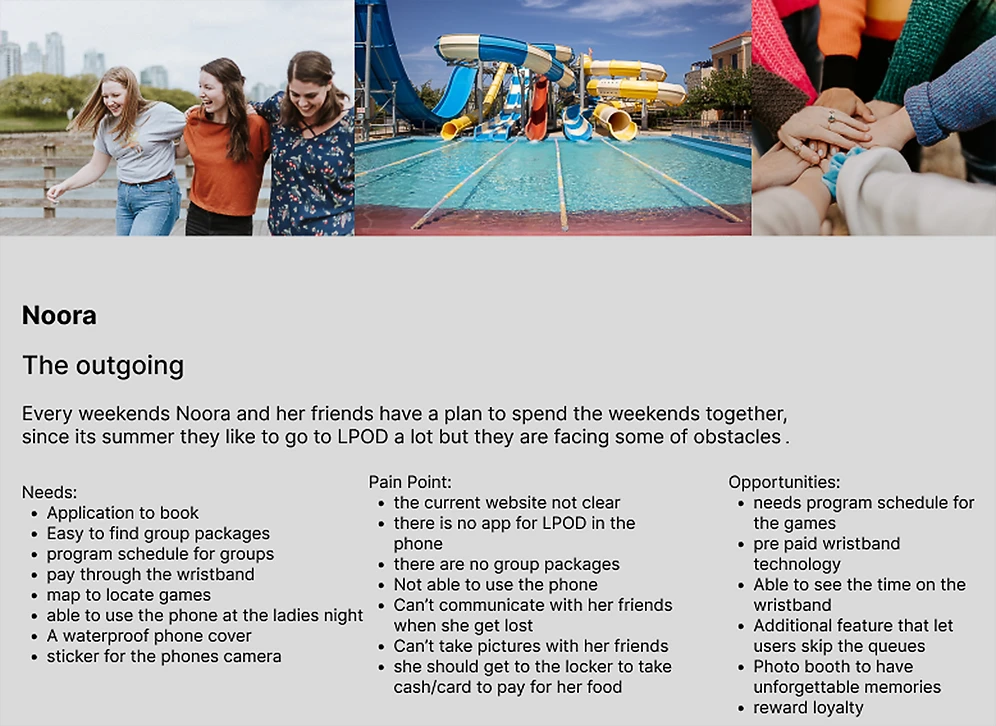 Noora

The outgoing

Every weekends Noora and her friends have a plan to spend the weekends together, since its summer they like to go to LPOD a lot but they are facing some of obstacles .

Needs:
- Application to book
- Easy to find group packages
- program schedule for groups
- pay through the wristband
- map to locate games
- able to use the phone at the ladies night
- A waterproof phone cover
- sticker for the phones camera

Pain Point:
- the current website not clear
- there is no app for LPOD in the phone
- there are no group packages
- Not able to use the phone
- Can't communicate with her friends when she get lost
- Can't take pictures with her friends
- she should get to the locker to take cash/card to pay for her food

Opportunities:
- needs program schedule for the games
- pre paid wristband technology
- Able to see the time on the wristband
- Additional feature that let users skip the queues
- Photo booth to have unforgettable memories
- reward loyalty